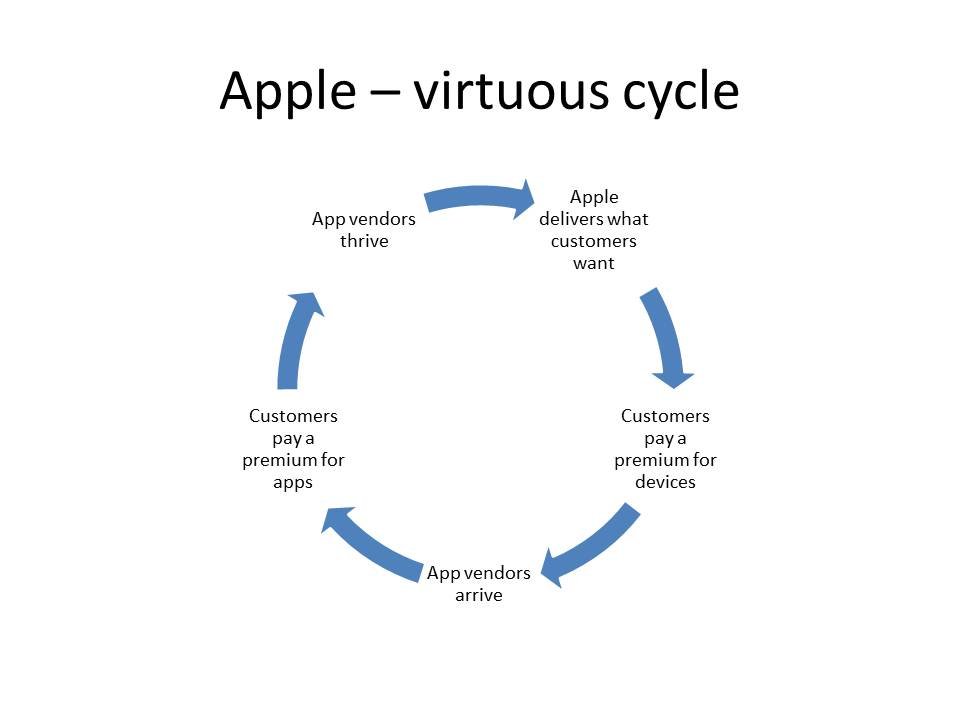 Apple – virtuous cycle

Apple delivers what customers want

Customers pay a premium for devices

App vendors arrive

Customers pay a premium for apps

App vendors thrive